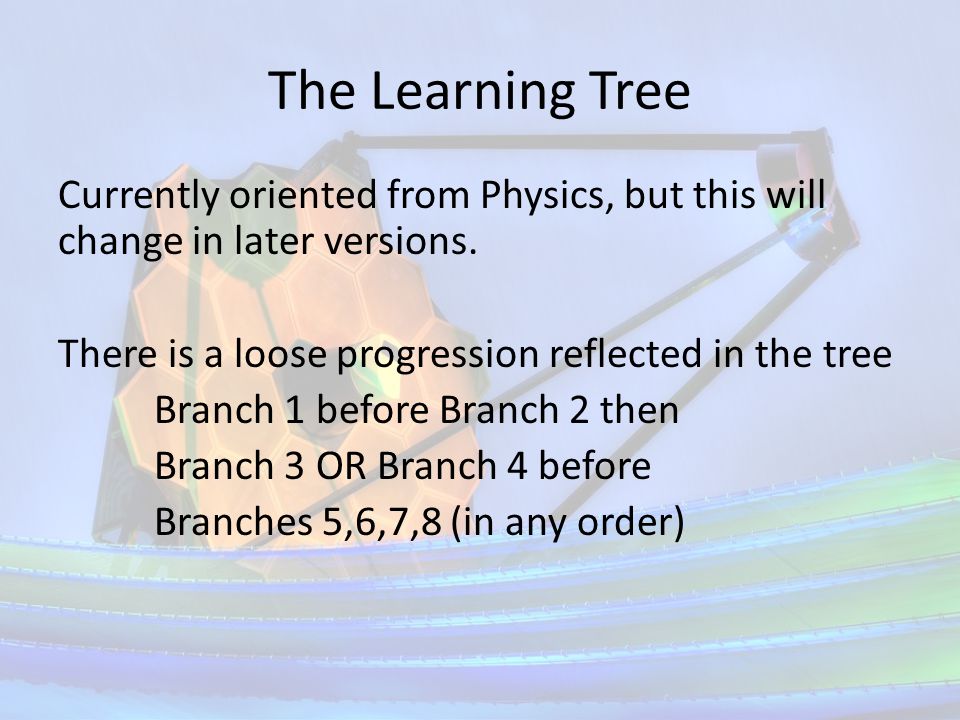 The Learning Tree

Currently oriented from Physics, but this will change in later versions.

There is a loose progression reflected in the tree
Branch 1 before Branch 2 then
Branch 3 OR Branch 4 before
Branches 5,6,7,8 (in any order)